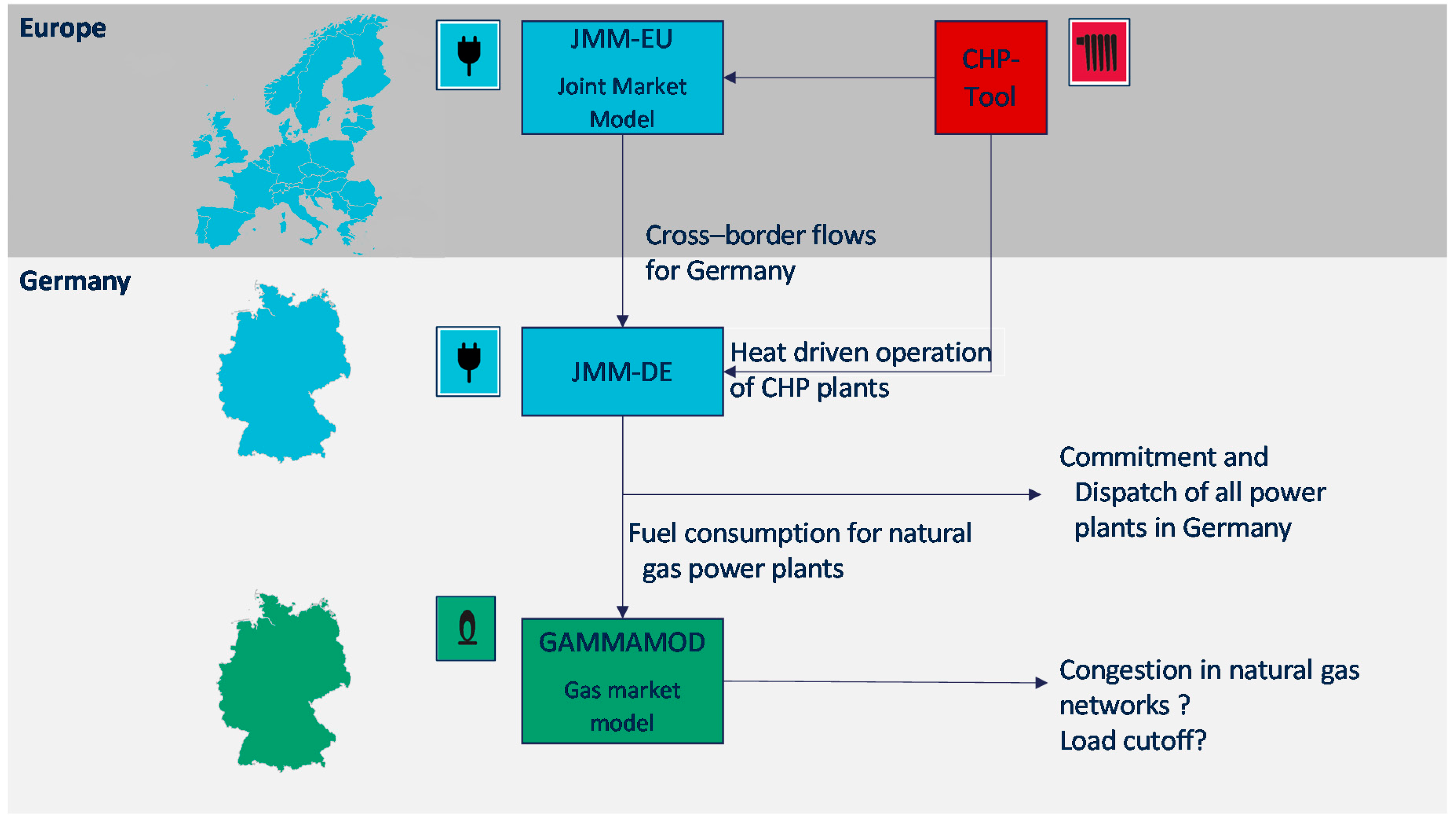 Europe

JMM-EU
Joint Market Model

CHP-Tool

Cross–border flows for Germany

Germany

JMM-DE

Heat driven operation of CHP plants

Commitment and Dispatch of all power plants in Germany

Fuel consumption for natural gas power plants

GAMMAMOD
Gas market model

Congestion in natural gas networks ?
Load cutoff?